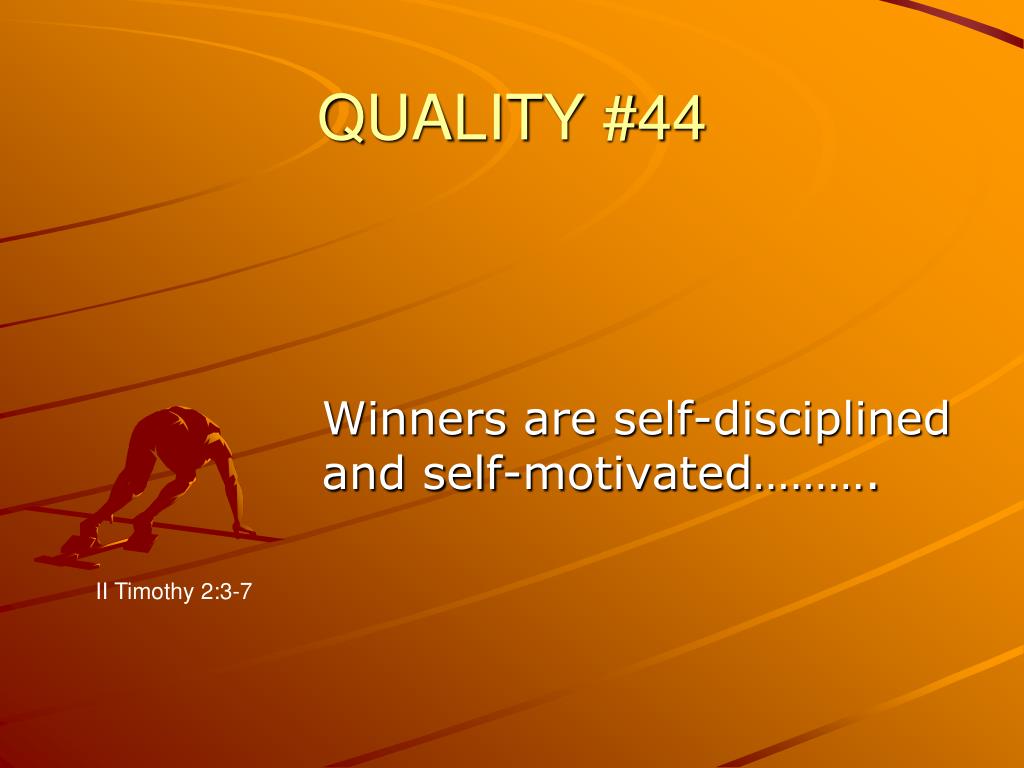 QUALITY #44

Winners are self-disciplined and self-motivated……….

II Timothy 2:3-7